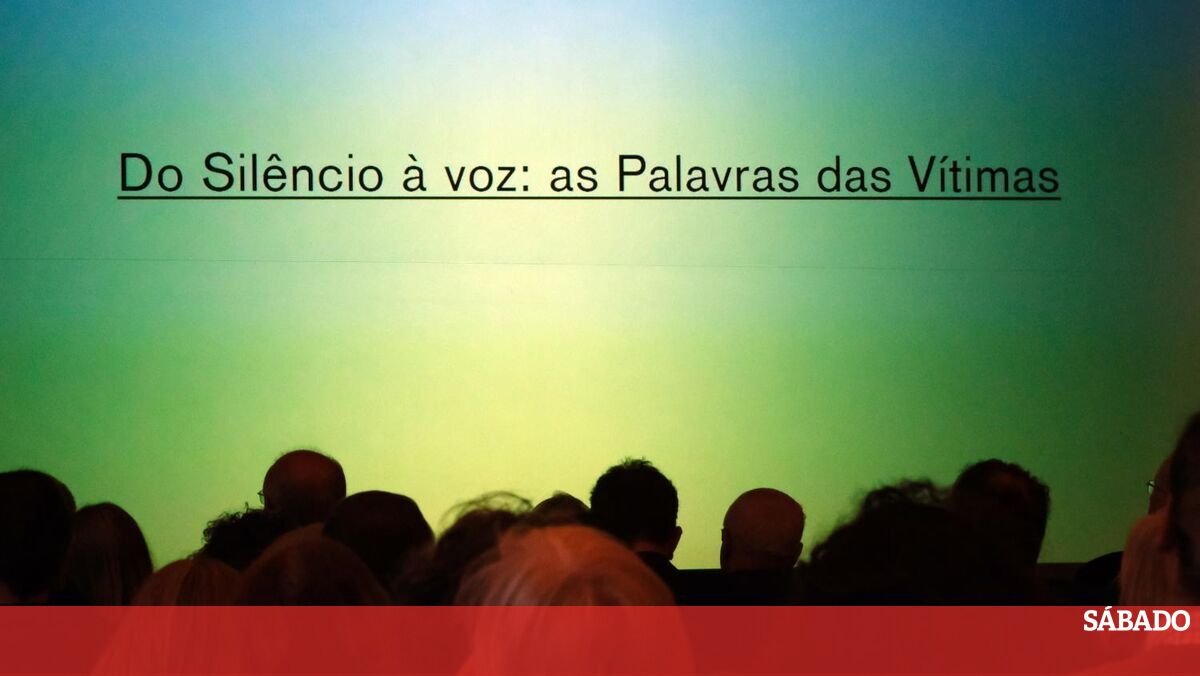 Do Silêncio à voz: as Palavras das Vítimas

SÁBADO